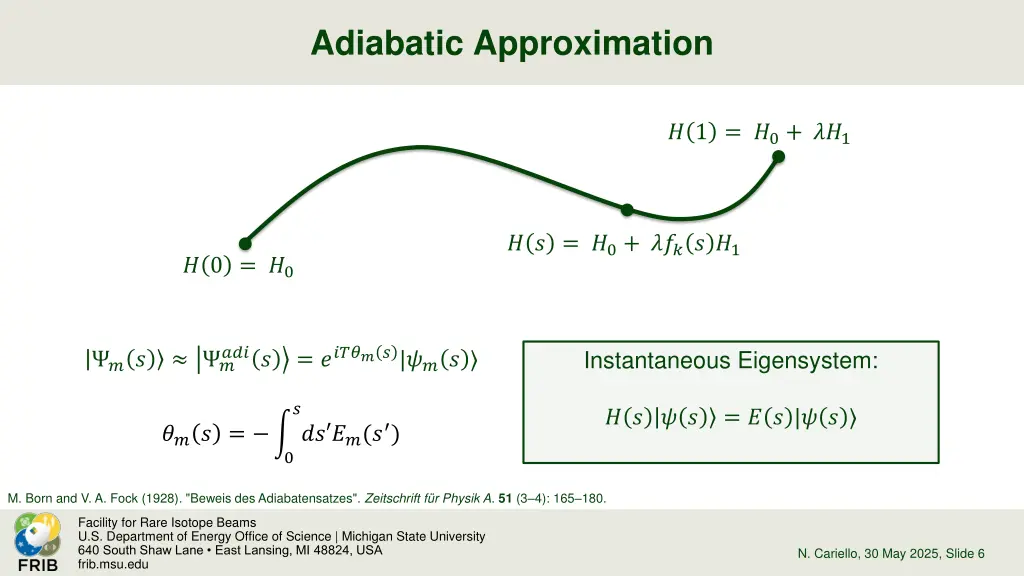 Adiabatic Approximation

$H(1) = H_0 + \lambda H_1$

$H(s) = H_0 + \lambda f_k(s) H_1$

$H(0) = H_0$

$|\Psi_m(s)\rangle \approx |\Psi_m^{adi}(s)\rangle = e^{iT\theta_m(s)}|\psi_m(s)\rangle$

$\theta_m(s) = -\int_0^s ds' E_m(s')$

Instantaneous Eigensystem:

$H(s)|\psi(s)\rangle = E(s)|\psi(s)\rangle$

M. Born and V. A. Fock (1928). "Beweis des Adiabatensatzes". Zeitschrift für Physik A. 51 (3–4): 165–180.

FRIB

Facility for Rare Isotope Beams
U.S. Department of Energy Office of Science | Michigan State University
640 South Shaw Lane • East Lansing, MI 48824, USA
frib.msu.edu

N. Cariello, 30 May 2025, Slide 6